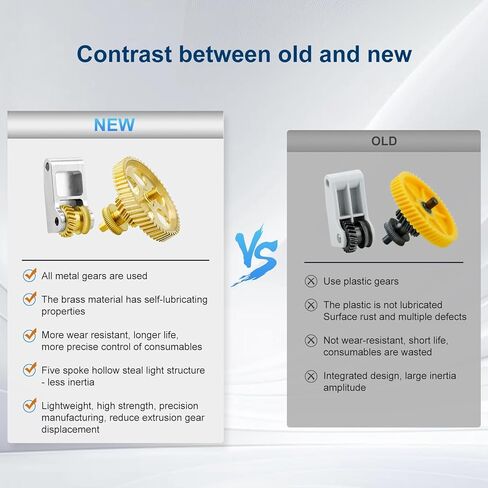 Contrast between old and new

NEW

All metal gears are used

The brass material has self-lubricating properties

More wear resistant, longer life, more precise control of consumables

Five spoke hollow steal light structure - less inertia

Lightweight, high strength, precision manufacturing, reduce extrusion gear displacement

VS

OLD

Use plastic gears

The plastic is not lubricated Surface rust and multiple defects

Not wear-resistant, short life, consumables are wasted

Integrated design, large inertia amplitude